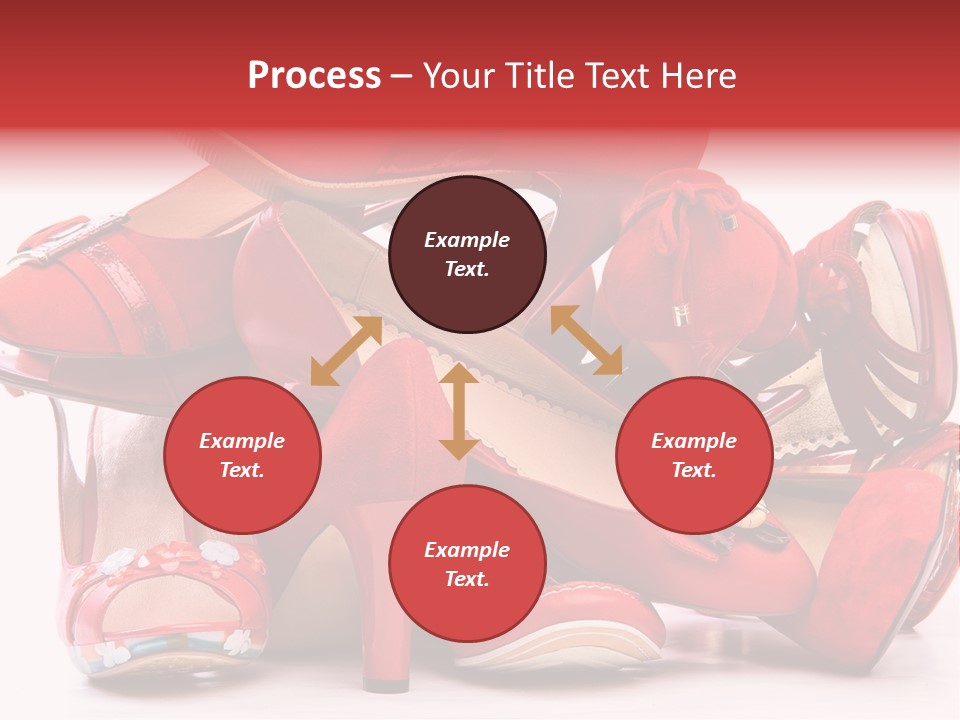 Process – Your Title Text Here

Example Text.

Example Text.

Example Text.

Example Text.